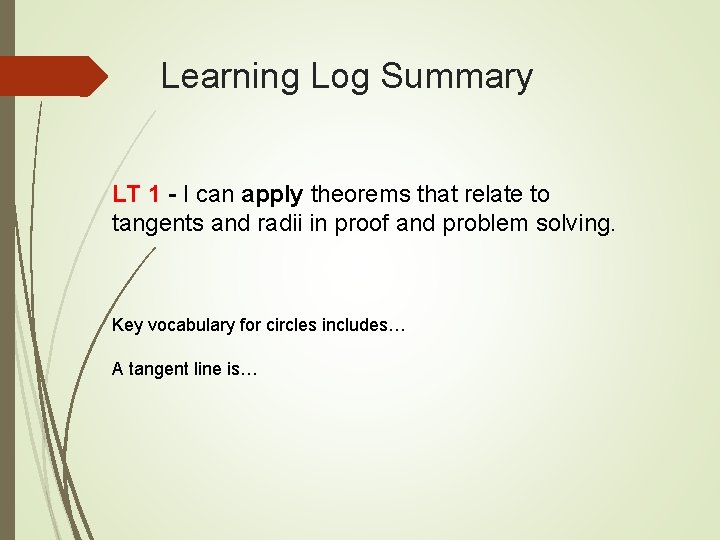 Learning Log Summary

LT 1 - I can apply theorems that relate to tangents and radii in proof and problem solving.

Key vocabulary for circles includes…

A tangent line is…